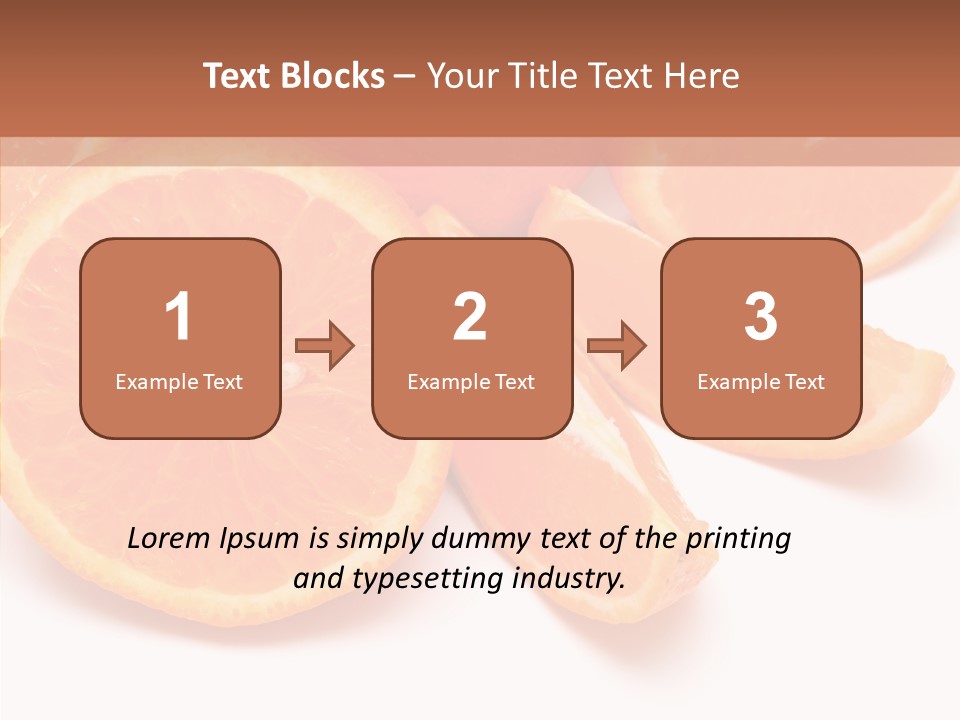 Text Blocks – Your Title Text Here

1
Example Text

2
Example Text

3
Example Text

Lorem Ipsum is simply dummy text of the printing and typesetting industry.